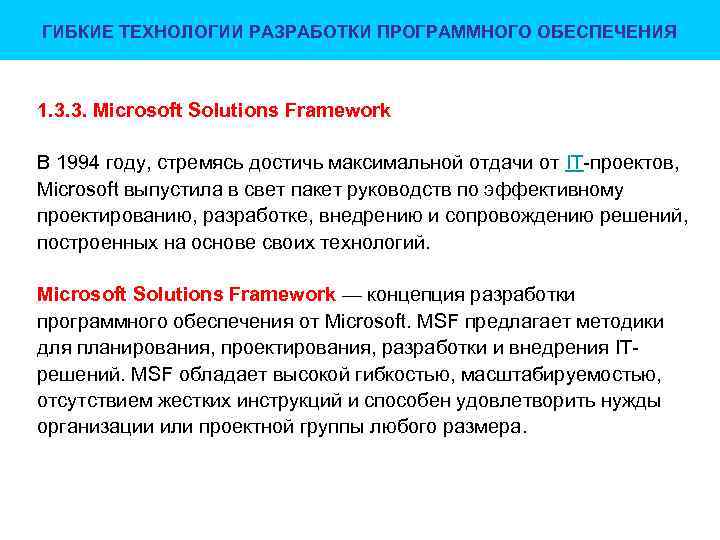 ГИБКИЕ ТЕХНОЛОГИИ РАЗРАБОТКИ ПРОГРАММНОГО ОБЕСПЕЧЕНИЯ

1.3.3. Microsoft Solutions Framework

В 1994 году, стремясь достичь максимальной отдачи от IT-проектов, Microsoft выпустила в свет пакет руководств по эффективному проектированию, разработке, внедрению и сопровождению решений, построенных на основе своих технологий.

Microsoft Solutions Framework — концепция разработки программного обеспечения от Microsoft. MSF предлагает методики для планирования, проектирования, разработки и внедрения IT-решений. MSF обладает высокой гибкостью, масштабируемостью, отсутствием жестких инструкций и способен удовлетворить нужды организации или проектной группы любого размера.